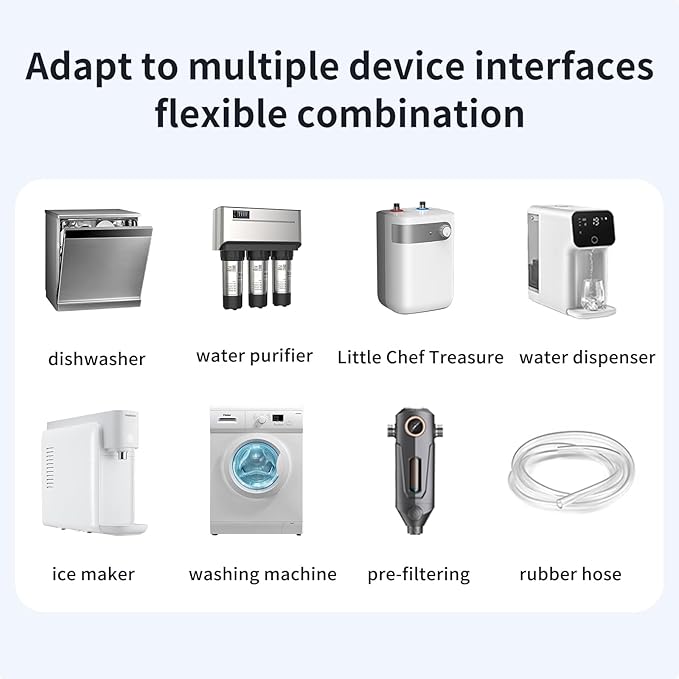 Adapt to multiple device interfaces flexible combination

dishwasher

water purifier

Little Chef Treasure

water dispenser

ice maker

washing machine

pre-filtering

rubber hose